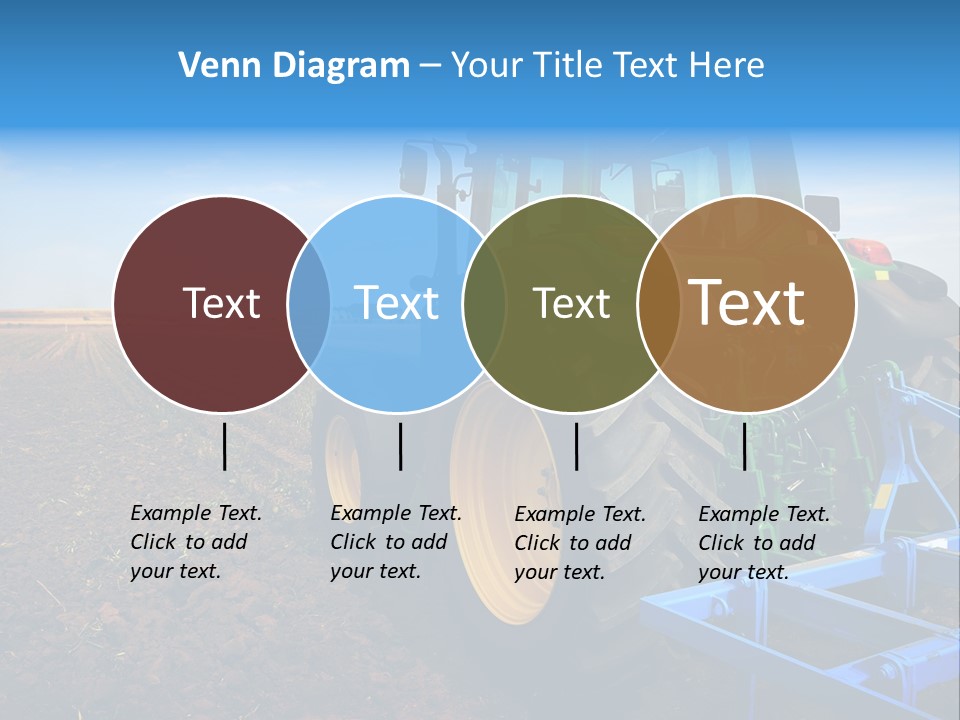 Venn Diagram – Your Title Text Here

Text

Text

Text

Text

Example Text. Click to add your text.

Example Text. Click to add your text.

Example Text. Click to add your text.

Example Text. Click to add your text.